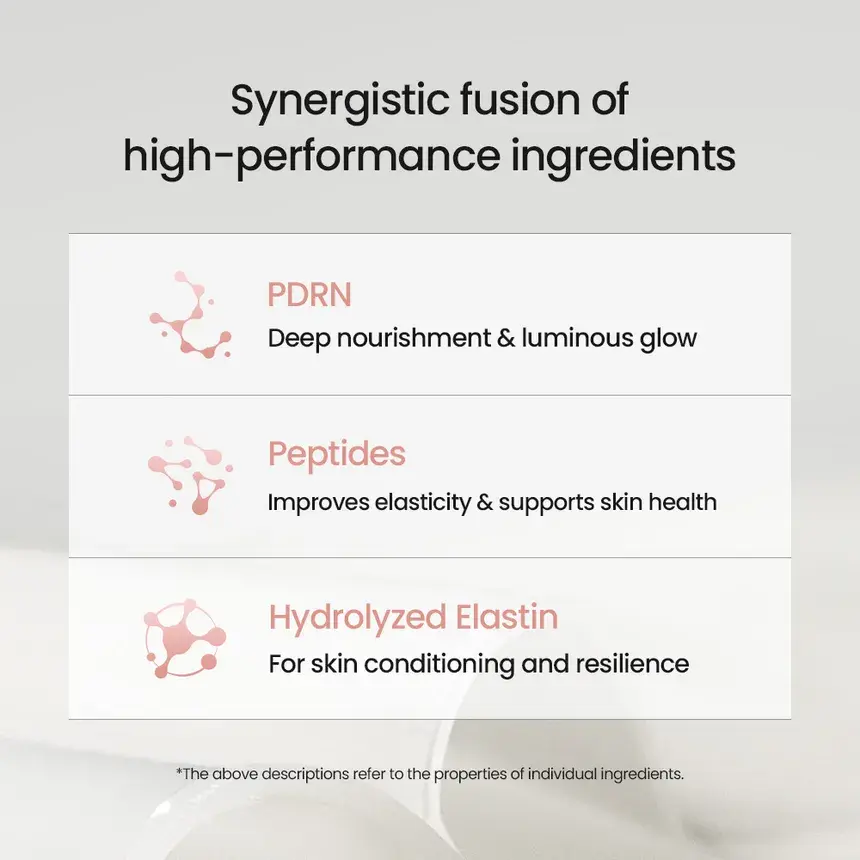 Synergistic fusion of high-performance ingredients

PDRN
Deep nourishment & luminous glow

Peptides
Improves elasticity & supports skin health

Hydrolyzed Elastin
For skin conditioning and resilience

*The above descriptions refer to the properties of individual ingredients.